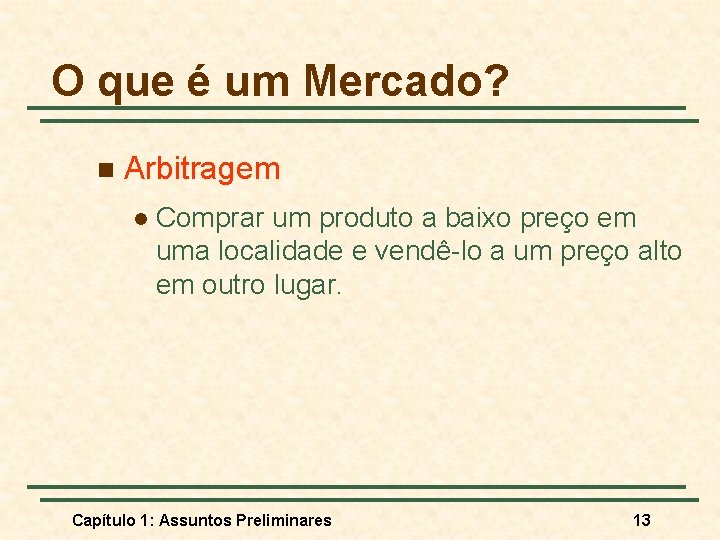 O que é um Mercado?

Arbitragem

Comprar um produto a baixo preço em uma localidade e vendê-lo a um preço alto em outro lugar.

Capítulo 1: Assuntos Preliminares

13